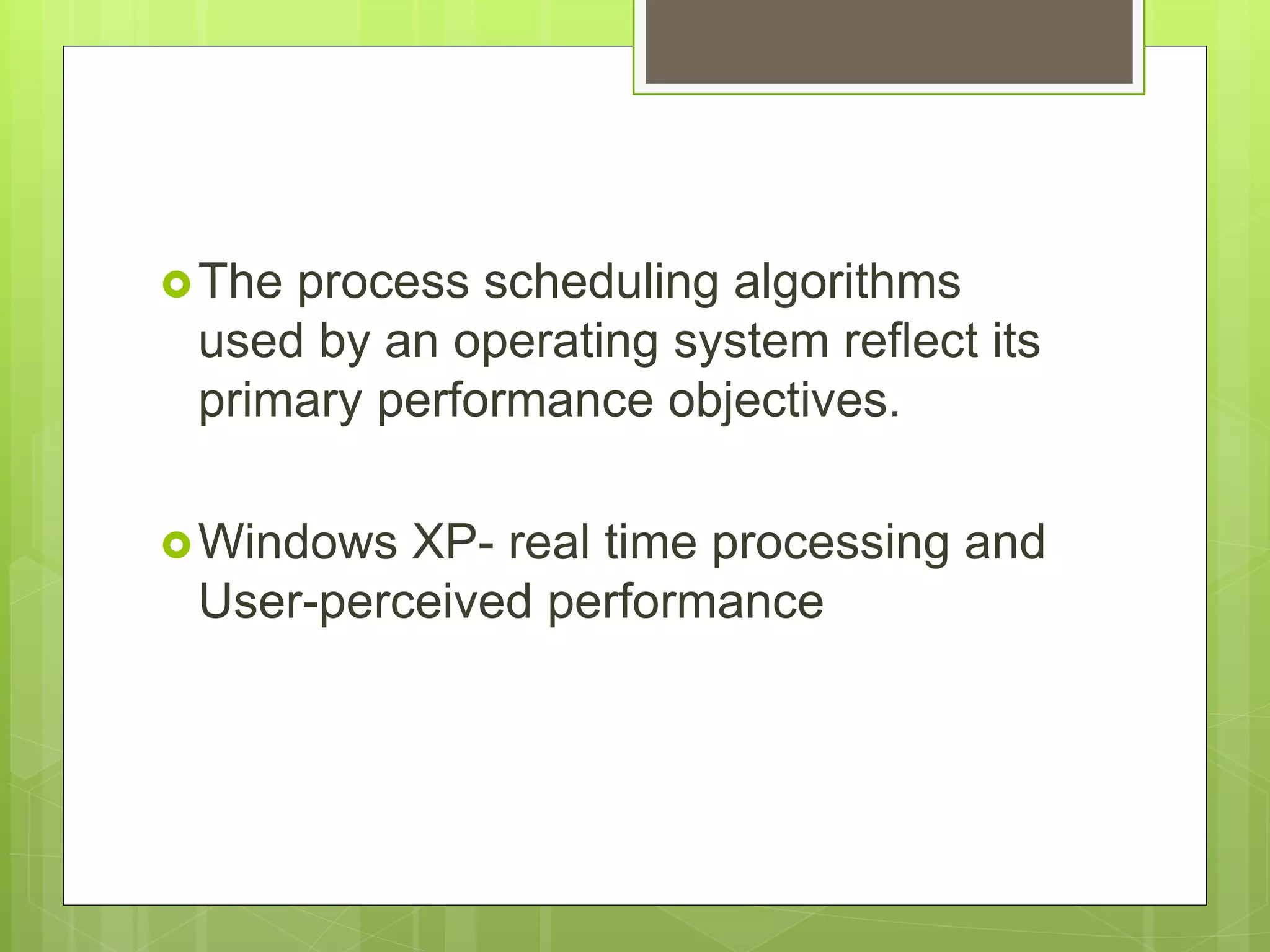 The process scheduling algorithms used by an operating system reflect its primary performance objectives.

Windows XP- real time processing and User-perceived performance